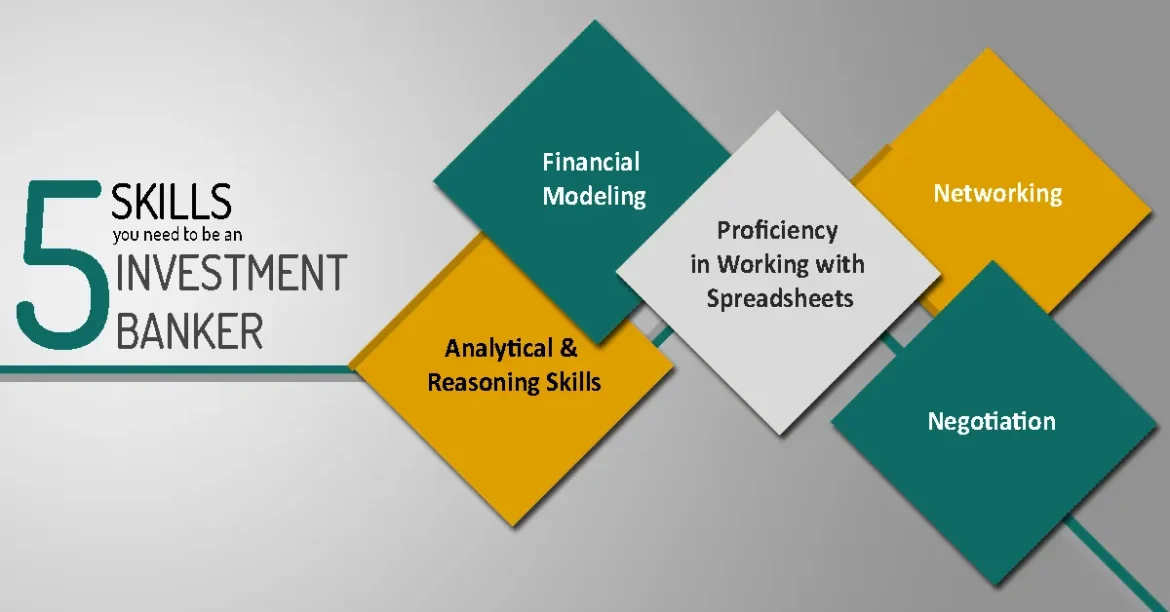 5 SKILLS you need to be an INVESTMENT BANKER

Financial Modeling

Analytical & Reasoning Skills

Proficiency in Working with Spreadsheets

Networking

Negotiation